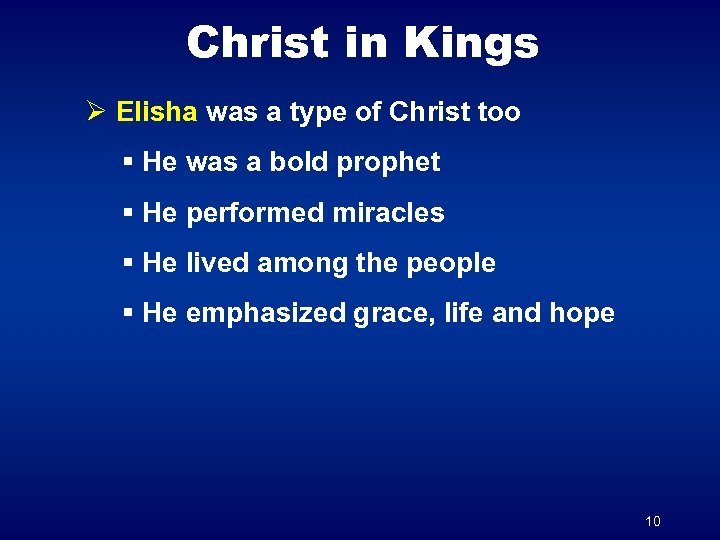 Christ in Kings

➢ Elisha was a type of Christ too

▪ He was a bold prophet

▪ He performed miracles

▪ He lived among the people

▪ He emphasized grace, life and hope

10